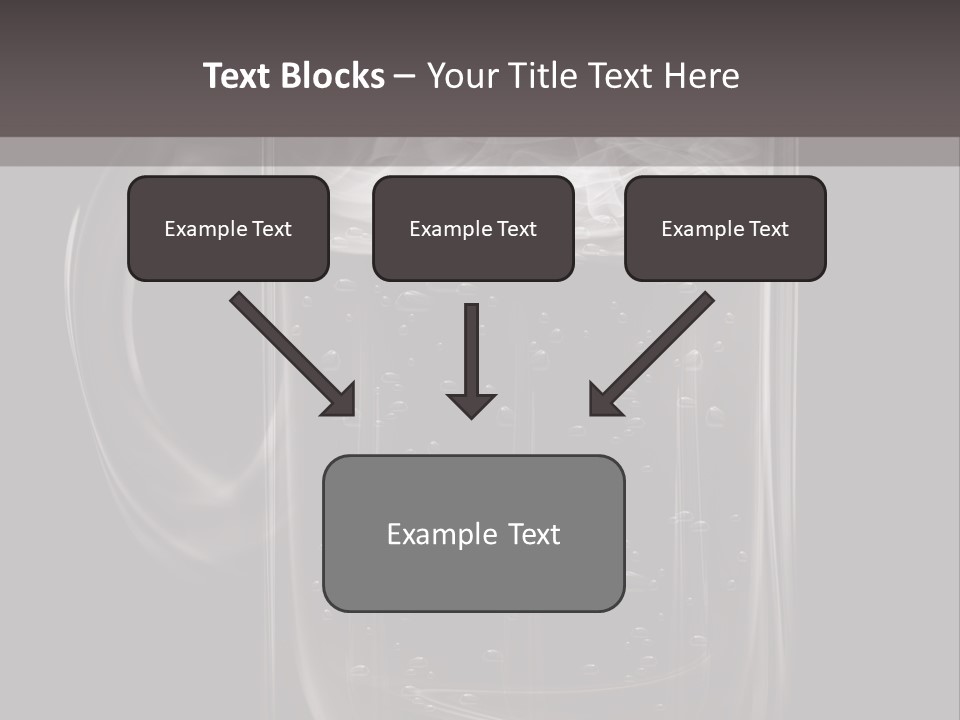 Text Blocks – Your Title Text Here

Example Text

Example Text

Example Text

Example Text